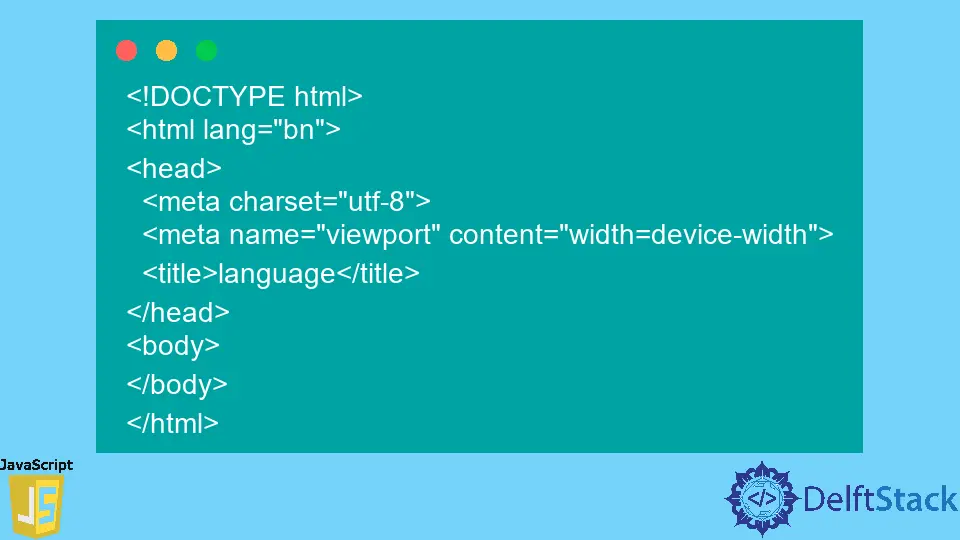 <!DOCTYPE html>
<html lang="bn">
<head>
<meta charset="utf-8">
<meta name="viewport" content="width=device-width">
<title>language</title>
</head>
<body>
</body>
</html>

JavaScript
JS

</>
DelftStack